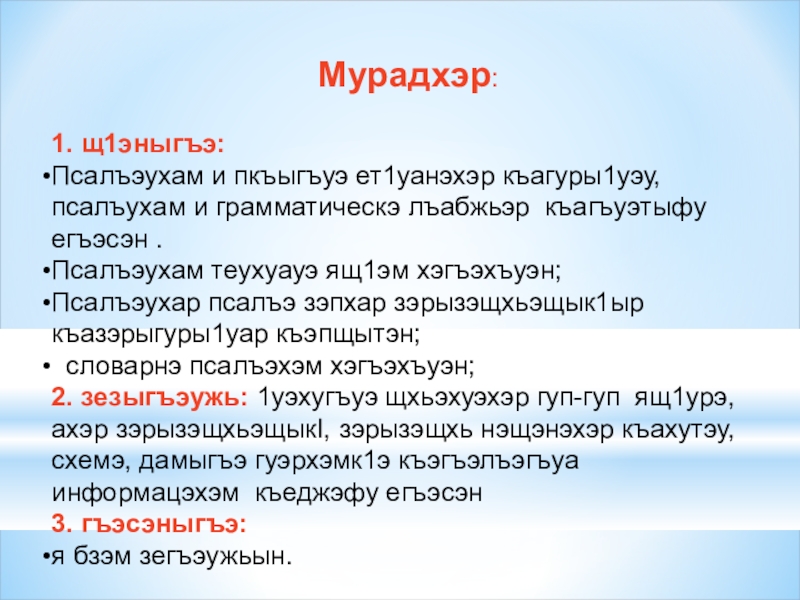 Мурадхэр:

1. щ1эныгъэ:
•Псалъэухам и пкъыгъуэ ет1уанэхэр къагуры1уэу, псалъухам и грамматическэ лъабжьэр къагъуэтыфу егъэсэн .
•Псалъэухам теухуауэ ящ1эм хэгъэхъуэн;
•Псалъэухар псалъэ зэпхар зэрызэщхьэщык1ыр къазэрыгуры1уар къэпщытэн;
• словарнэ псалъэхэм хэгъэхъуэн;
2. зезыгъэужь: 1уэхугъуэ щхьэхуэхэр гуп-гуп ящ1урэ, ахэр зэрызэщхьэщыкI, зэрызэщхь нэщэнэхэр къахутэу, схемэ, дамыгъэ гуэрхэмк1э къэгъэлъэгъуа информацэхэм къеджэфу егъэсэн
3. гъэсэныгъэ:
•я бзэм зегъэужьын.